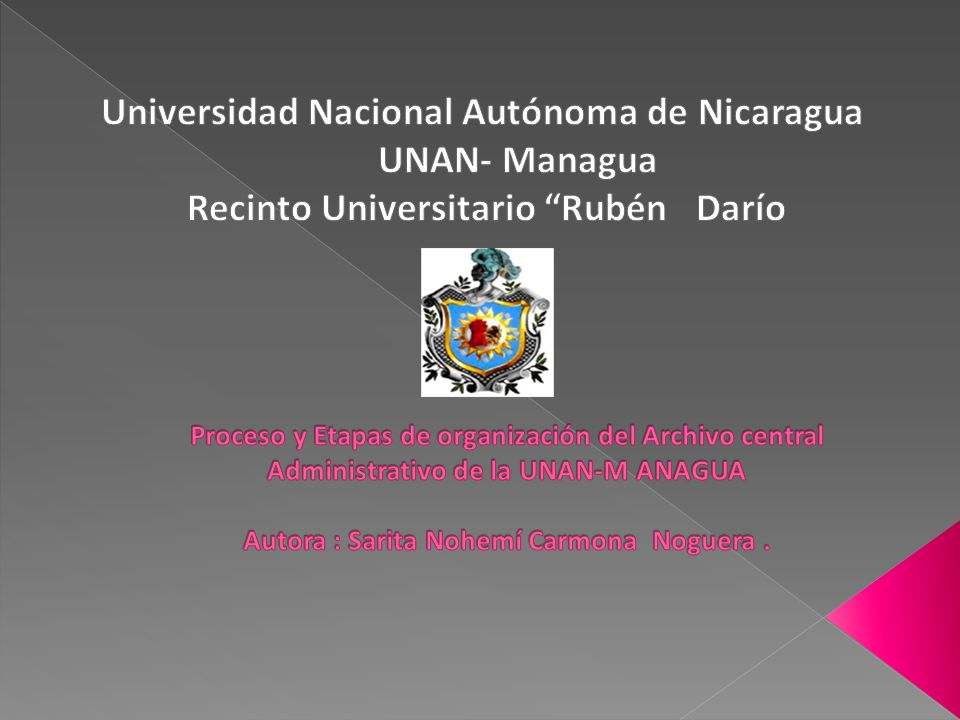 Universidad Nacional Autónoma de Nicaragua
UNAN- Managua
Recinto Universitario “Rubén Darío

Proceso y Etapas de organización del Archivo central Administrativo de la UNAN-M ANAGUA

Autora : Sarita Nohemí Carmona Noguera .